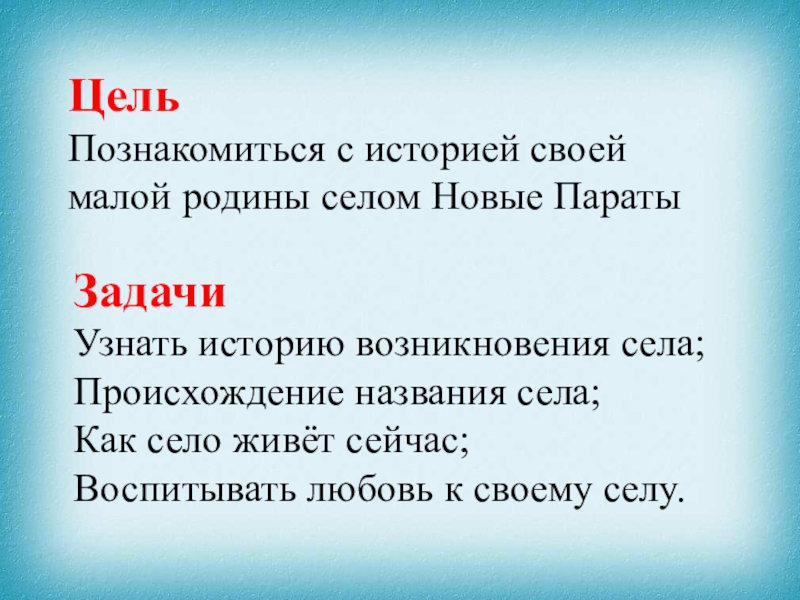 Цель
Познакомиться с историей своей малой родины селом Новые Параты

Задачи
Узнать историю возникновения села;
Происхождение названия села;
Как село живёт сейчас;
Воспитывать любовь к своему селу.